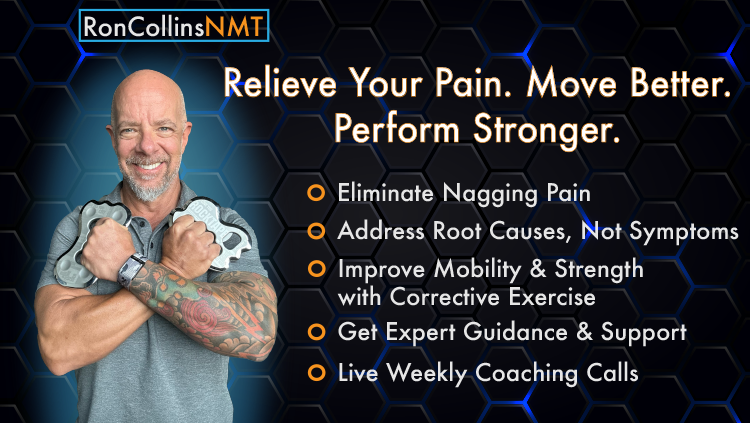 RonCollinsNMT

Relieve Your Pain. Move Better. Perform Stronger.

Eliminate Nagging Pain

Address Root Causes, Not Symptoms

Improve Mobility & Strength with Corrective Exercise

Get Expert Guidance & Support

Live Weekly Coaching Calls